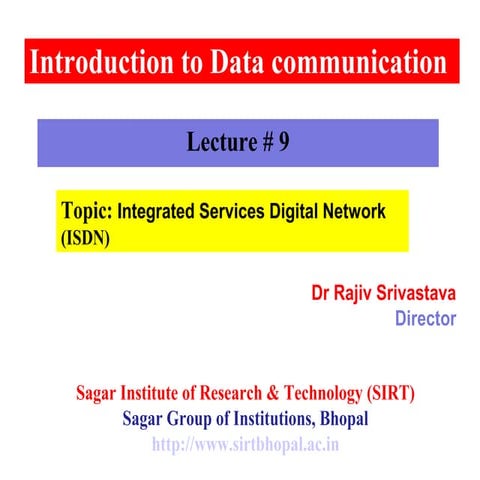 Introduction to Data communication

Lecture # 9

Topic: Integrated Services Digital Network (ISDN)

Dr Rajiv Srivastava
Director

Sagar Institute of Research & Technology (SIRT)
Sagar Group of Institutions, Bhopal
http://www.sirtbhopal.ac.in